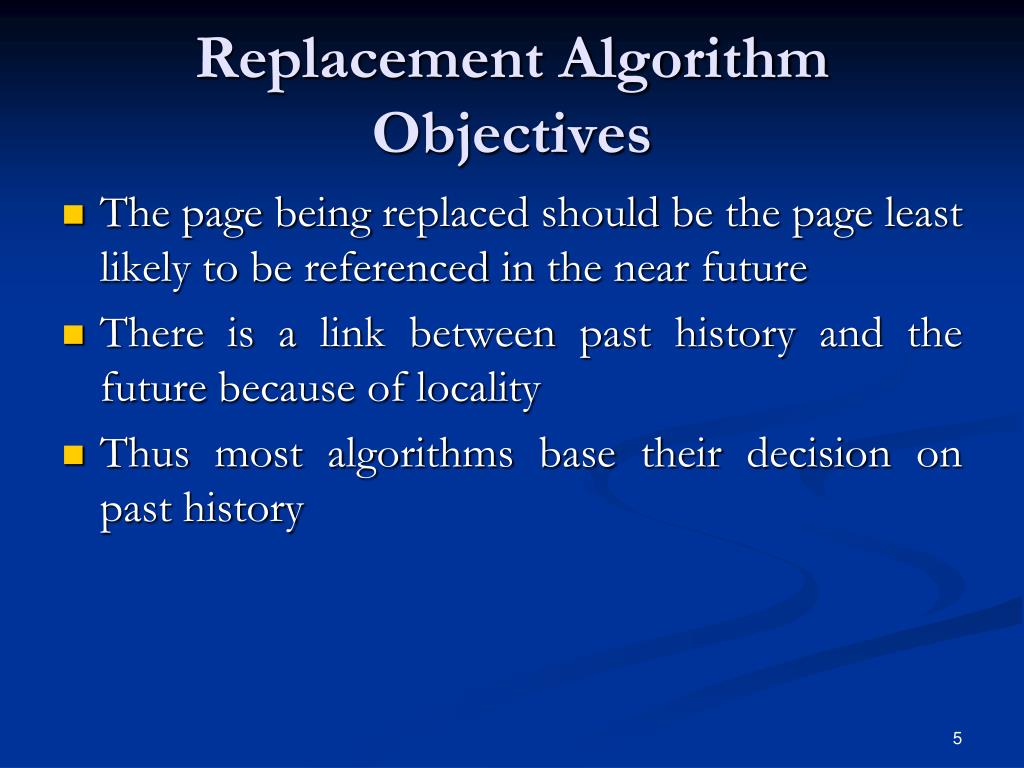 Replacement Algorithm Objectives

- The page being replaced should be the page least likely to be referenced in the near future
- There is a link between past history and the future because of locality
- Thus most algorithms base their decision on past history

5